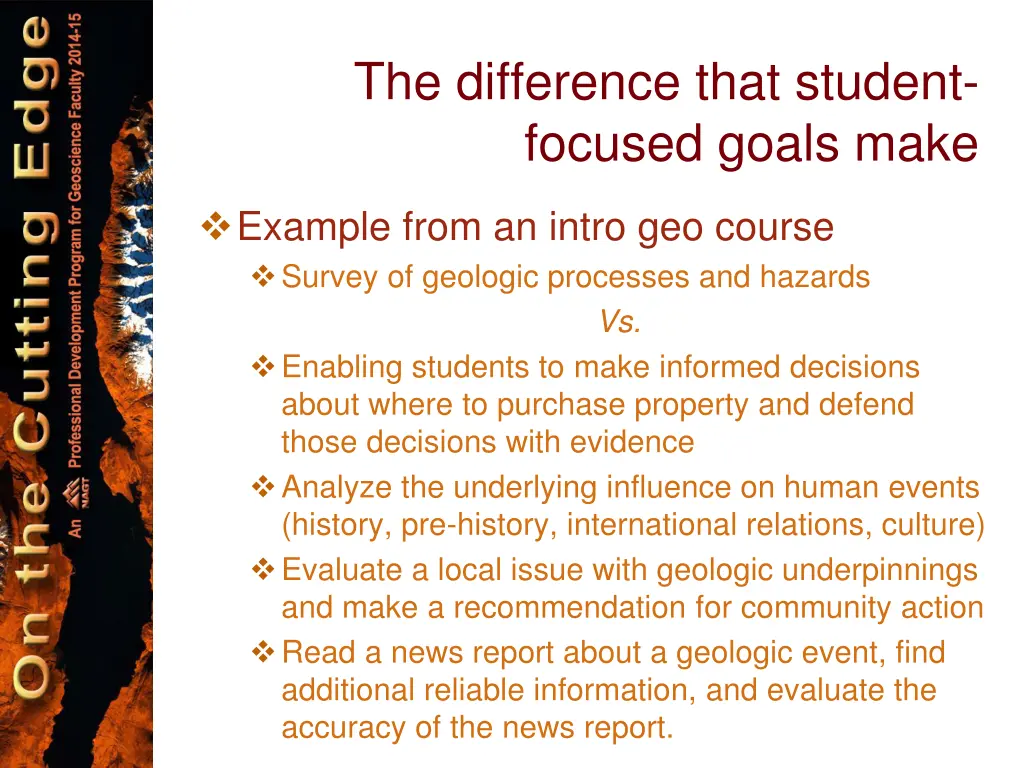 On the Cutting Edge

An NAGT Professional Development Program for Geoscience Faculty 2014-15

The difference that student-focused goals make

❖ Example from an intro geo course
❖ Survey of geologic processes and hazards
Vs.
❖ Enabling students to make informed decisions about where to purchase property and defend those decisions with evidence
❖ Analyze the underlying influence on human events (history, pre-history, international relations, culture)
❖ Evaluate a local issue with geologic underpinnings and make a recommendation for community action
❖ Read a news report about a geologic event, find additional reliable information, and evaluate the accuracy of the news report.